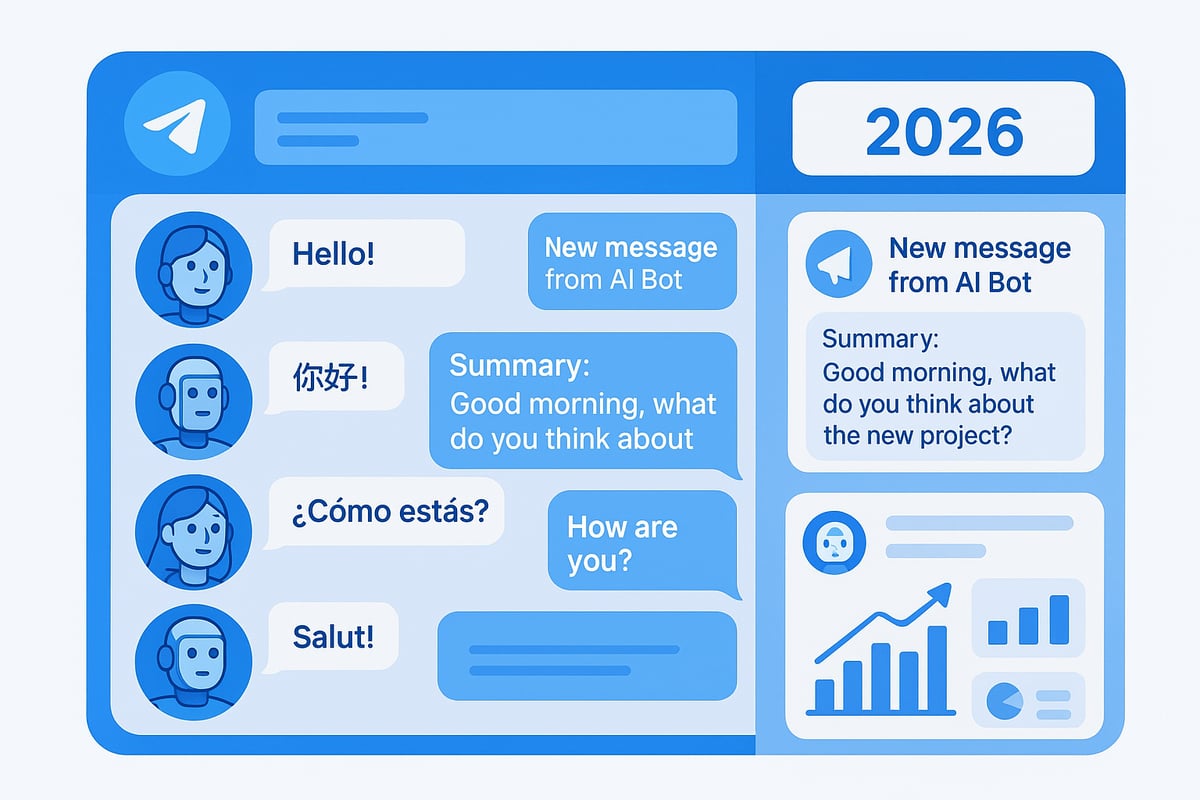 2026

Hello!

New message from AI Bot

你好!

Summary: Good morning, what do you think about

¿Cómo estás?

How are you?

Salut!

New message from AI Bot

Summary: Good morning, what do you think about the new project?